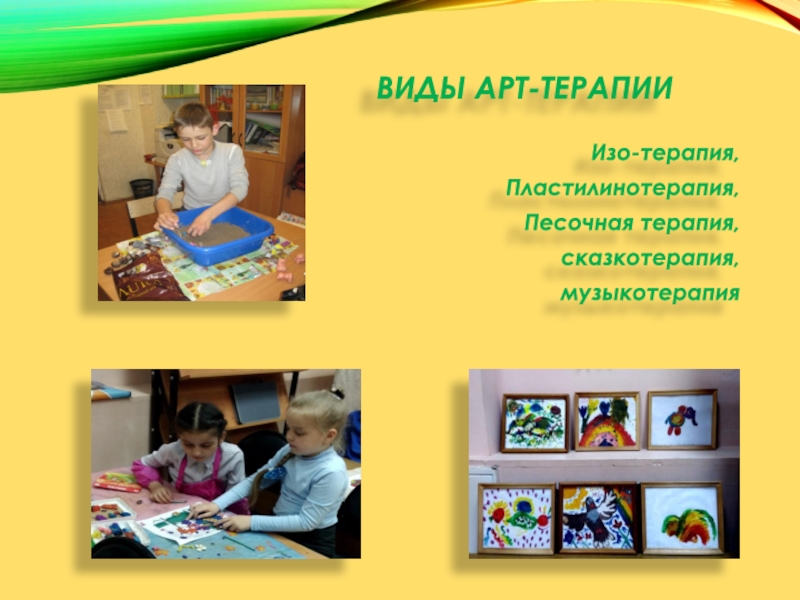 ВИДЫ АРТ-ТЕРАПИИ

Изо-терапия,
Пластилинотерапия,
Песочная терапия,
сказкотерапия,
музыкотерапия